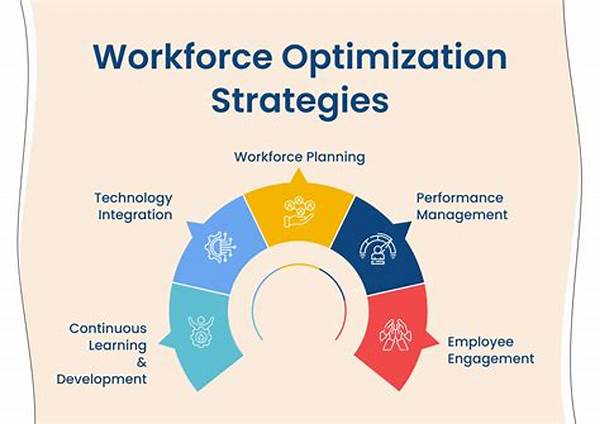 Workforce Optimization Strategies

Workforce Planning

Technology Integration

Performance Management

Continuous Learning & Development

Employee Engagement